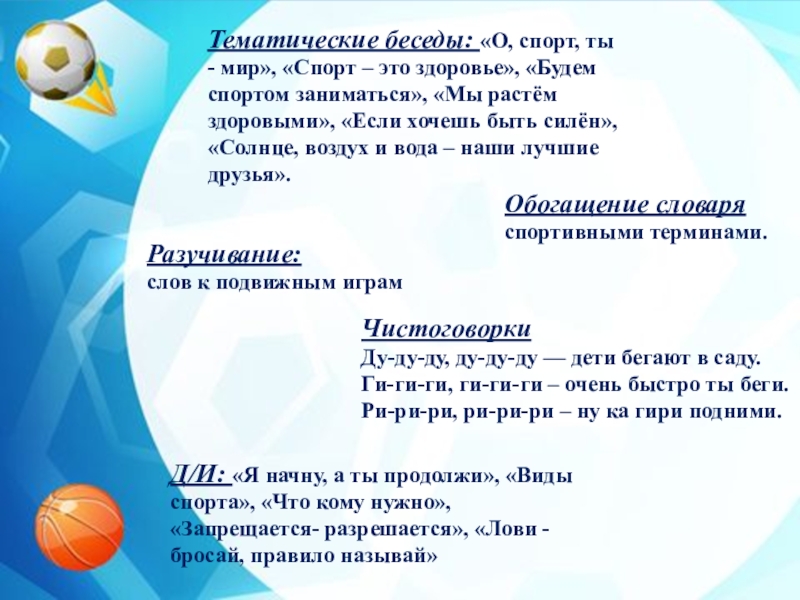 Тематические беседы: «О, спорт, ты - мир», «Спорт – это здоровье», «Будем спортом заниматься», «Мы растём здоровыми», «Если хочешь быть силён», «Солнце, воздух и вода – наши лучшие друзья».

Обогащение словаря
спортивными терминами.

Разучивание:
слов к подвижным играм

Чистоговорки
Ду-ду-ду, ду-ду-ду — дети бегают в саду.
Ги-ги-ги, ги-ги-ги – очень быстро ты беги.
Ри-ри-ри, ри-ри-ри – ну ка гири подними.

Д/И: «Я начну, а ты продолжи», «Виды спорта», «Что кому нужно», «Запрещается- разрешается», «Лови - бросай, правило называй»